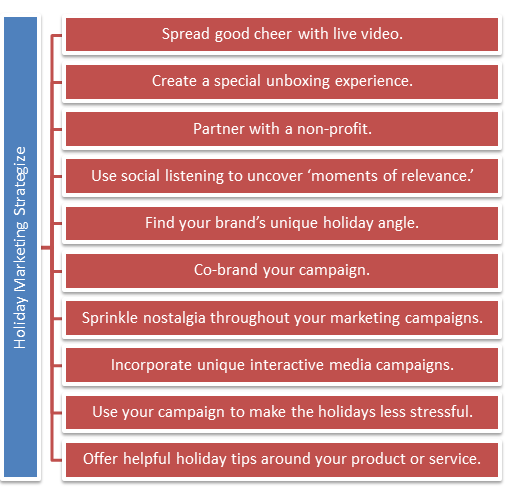 Holiday Marketing Strategize

Spread good cheer with live video.

Create a special unboxing experience.

Partner with a non-profit.

Use social listening to uncover ‘moments of relevance.’

Find your brand’s unique holiday angle.

Co-brand your campaign.

Sprinkle nostalgia throughout your marketing campaigns.

Incorporate unique interactive media campaigns.

Use your campaign to make the holidays less stressful.

Offer helpful holiday tips around your product or service.